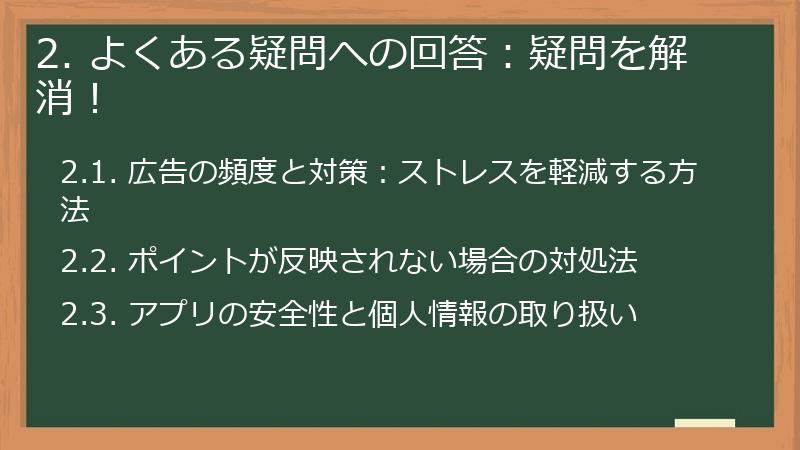 2.よくある疑問への回答：疑問を解消！

2.1.広告の頻度と対策：ストレスを軽減する方法

2.2.ポイントが反映されない場合の対処法

2.3.アプリの安全性と個人情報の取り扱い